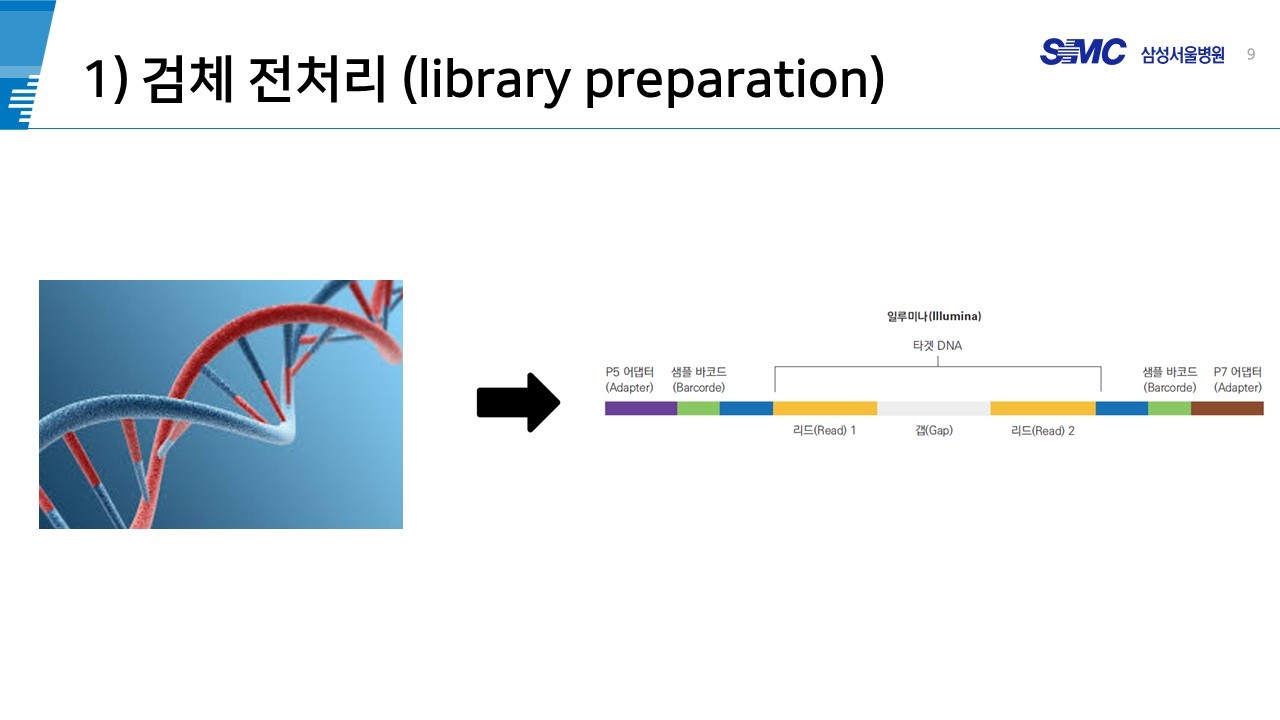 1) 검체 전처리 (library preparation)

SMC 삼성서울병원 9

일루미나(Illumina)

타겟 DNA

P5 어댑터 (Adapter)

샘플 바코드 (Barcorde)

샘플 바코드 (Barcorde)

P7 어댑터 (Adapter)

리드(Read) 1

갭(Gap)

리드(Read) 2